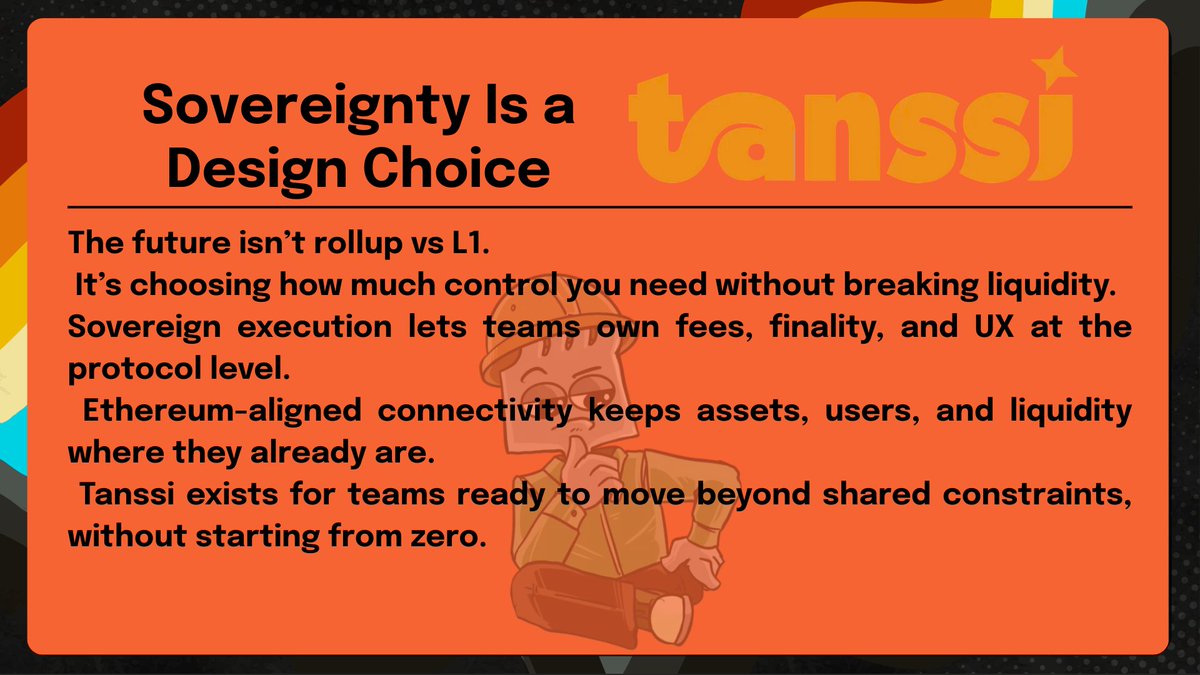 Sovereignty Is a Design Choice

tanssi

The future isn't rollup vs L1.
It's choosing how much control you need without breaking liquidity.
Sovereign execution lets teams own fees, finality, and UX at the protocol level.
Ethereum-aligned connectivity keeps assets, users, and liquidity where they already are.
Tanssi exists for teams ready to move beyond shared constraints, without starting from zero.